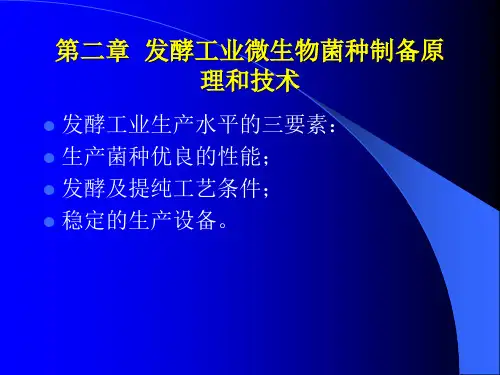 第二章 发酵工业微生物菌种制备原理和技术

发酵工业生产水平的三要素：

生产菌种优良的性能；

发酵及提纯工艺条件；

稳定的生产设备。